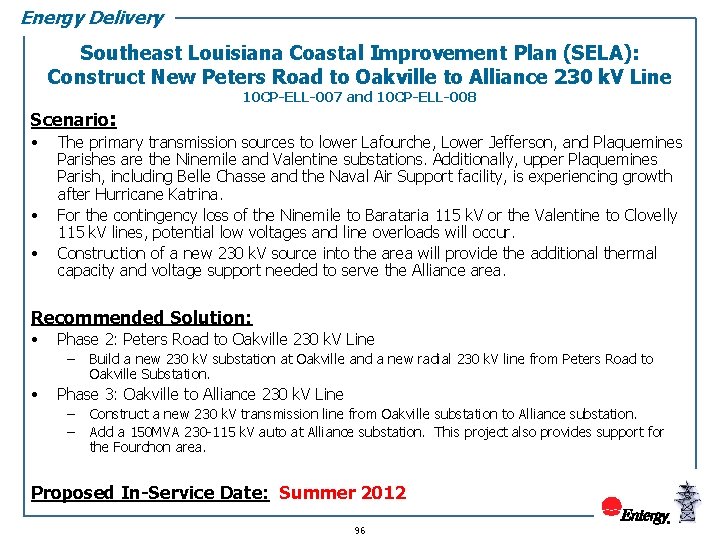 Energy Delivery

Southeast Louisiana Coastal Improvement Plan (SELA): Construct New Peters Road to Oakville to Alliance 230 kV Line
10CP-ELL-007 and 10CP-ELL-008

Scenario:

• The primary transmission sources to lower Lafourche, Lower Jefferson, and Plaquemines Parishes are the Ninemile and Valentine substations. Additionally, upper Plaquemines Parish, including Belle Chasse and the Naval Air Support facility, is experiencing growth after Hurricane Katrina.
• For the contingency loss of the Ninemile to Barataria 115 kV or the Valentine to Clovelly 115 kV lines, potential low voltages and line overloads will occur.
• Construction of a new 230 kV source into the area will provide the additional thermal capacity and voltage support needed to serve the Alliance area.

Recommended Solution:

• Phase 2: Peters Road to Oakville 230 kV Line
– Build a new 230 kV substation at Oakville and a new radial 230 kV line from Peters Road to Oakville Substation.
• Phase 3: Oakville to Alliance 230 kV Line
– Construct a new 230 kV transmission line from Oakville substation to Alliance substation.
– Add a 150MVA 230-115 kV auto at Alliance substation. This project also provides support for the Fourchon area.

Proposed In-Service Date: Summer 2012

Entergy.

96